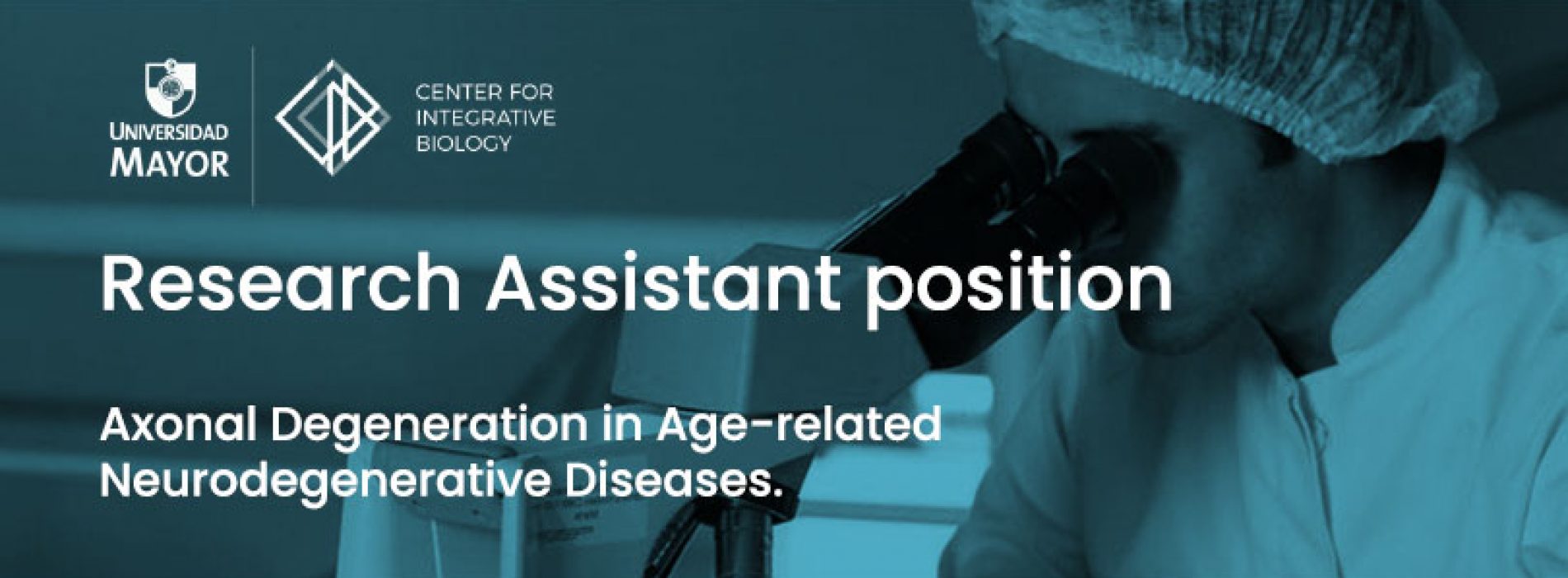 UNIVERSIDAD MAYOR

CENTER FOR INTEGRATIVE BIOLOGY

Research Assistant position

Axonal Degeneration in Age-related Neurodegenerative Diseases.